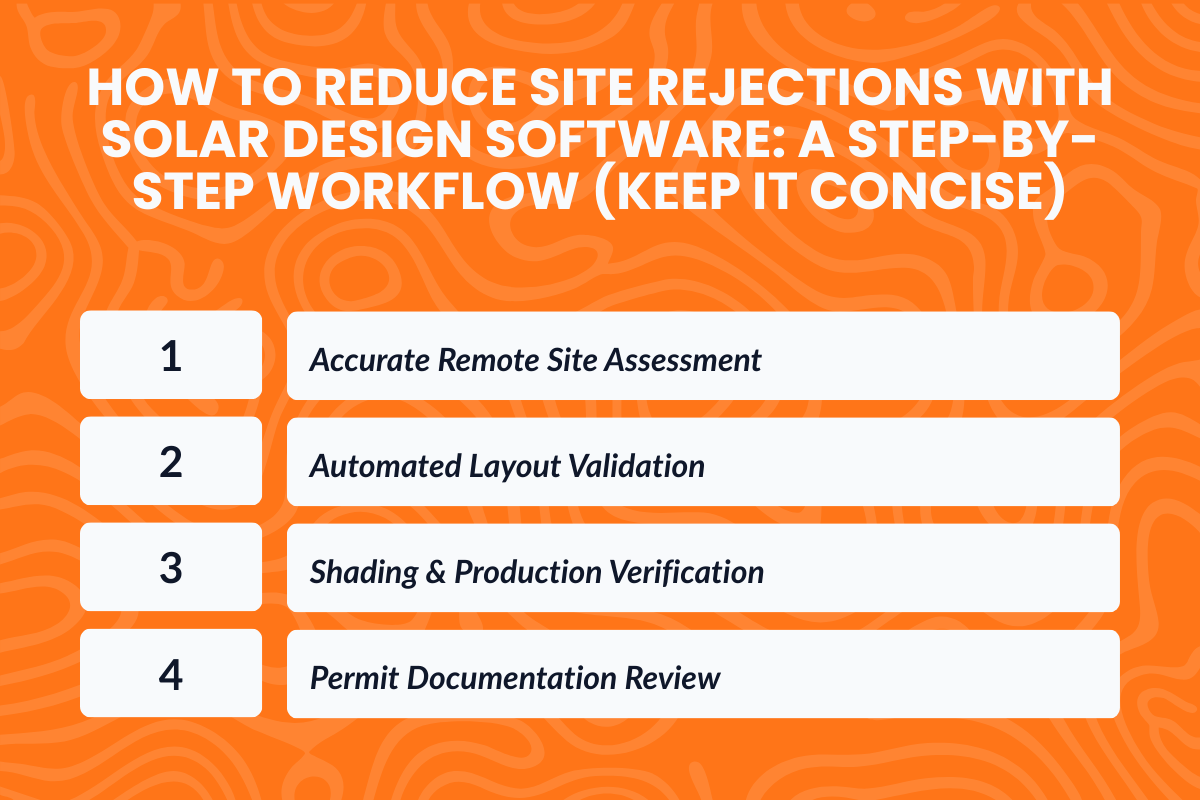 HOW TO REDUCE SITE REJECTIONS WITH SOLAR DESIGN SOFTWARE: A STEP-BY-STEP WORKFLOW (KEEP IT CONCISE)

1 Accurate Remote Site Assessment

2 Automated Layout Validation

3 Shading & Production Verification

4 Permit Documentation Review